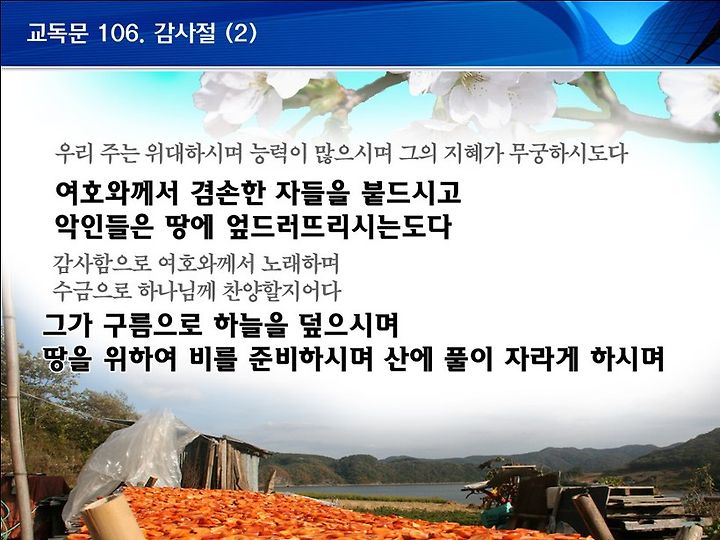 교독문 106. 감사절 (2)

우리 주는 위대하시며 능력이 많으시며 그의 지혜가 무궁하시도다

여호와께서 겸손한 자들을 붙드시고 악인들은 땅에 엎드러뜨리시는도다

감사함으로 여호와께서 노래하며 수금으로 하나님께 찬양할지어다

그가 구름으로 하늘을 덮으시며 땅을 위하여 비를 준비하시며 산에 풀이 자라게 하시며